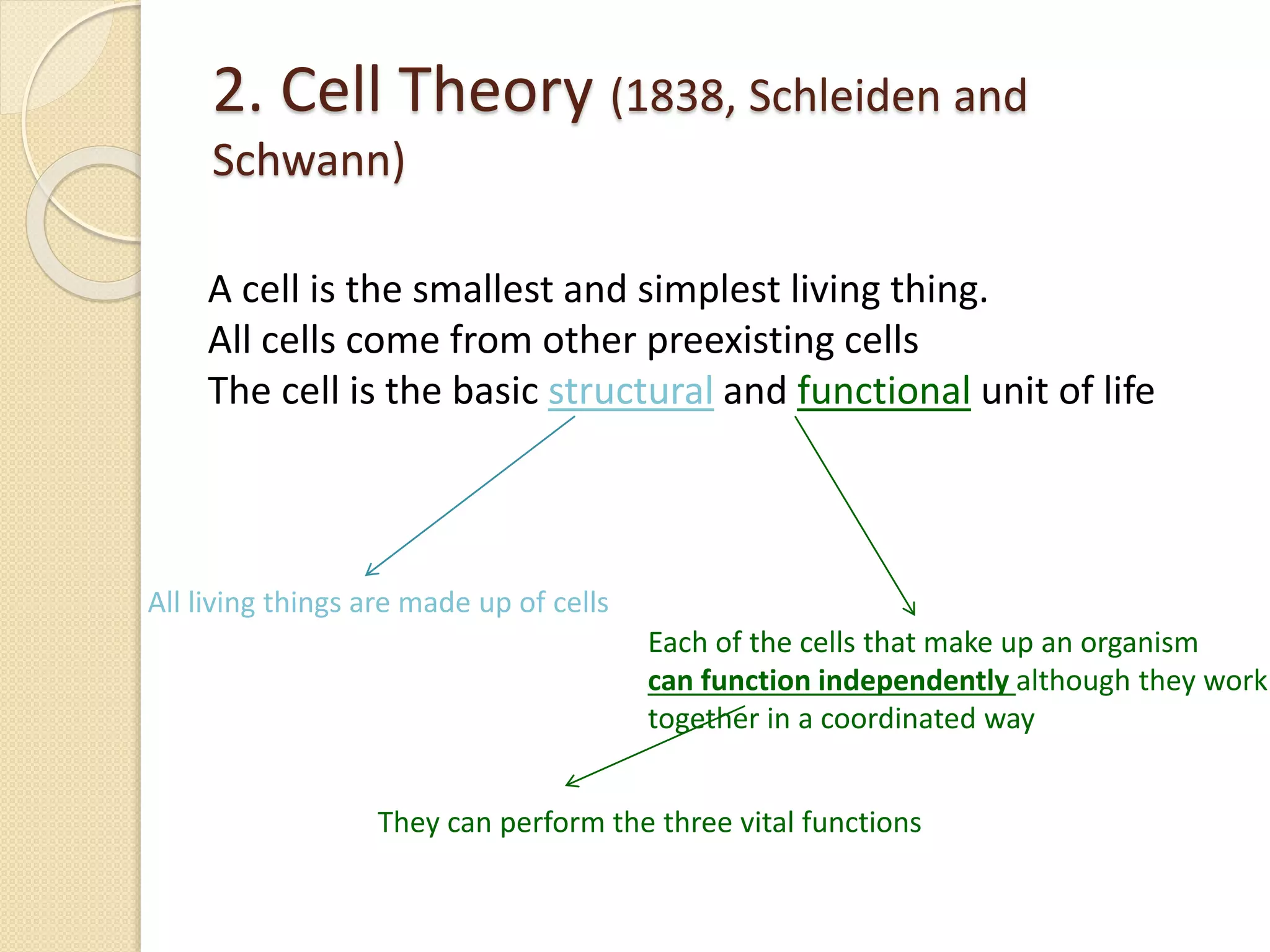 2. Cell Theory (1838, Schleiden and Schwann)

A cell is the smallest and simplest living thing.
All cells come from other preexisting cells
The cell is the basic structural and functional unit of life

All living things are made up of cells

Each of the cells that make up an organism can function independently although they work together in a coordinated way

They can perform the three vital functions